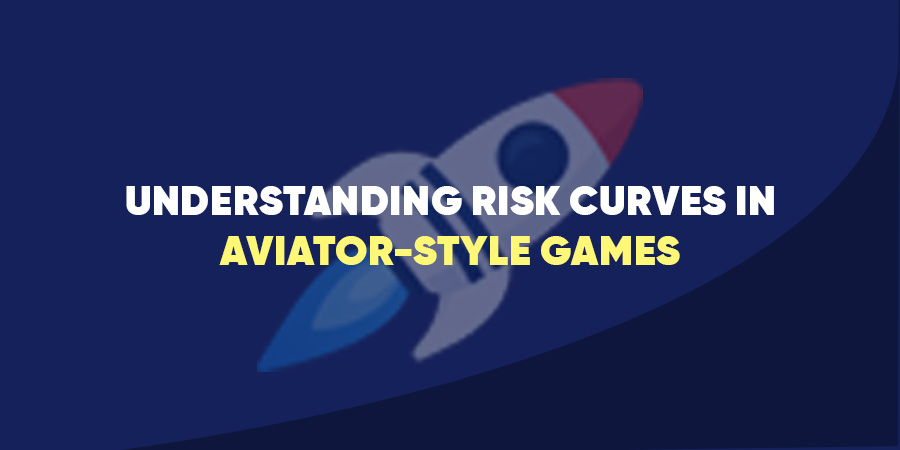 UNDERSTANDING RISK CURVES IN AVIATOR-STYLE GAMES